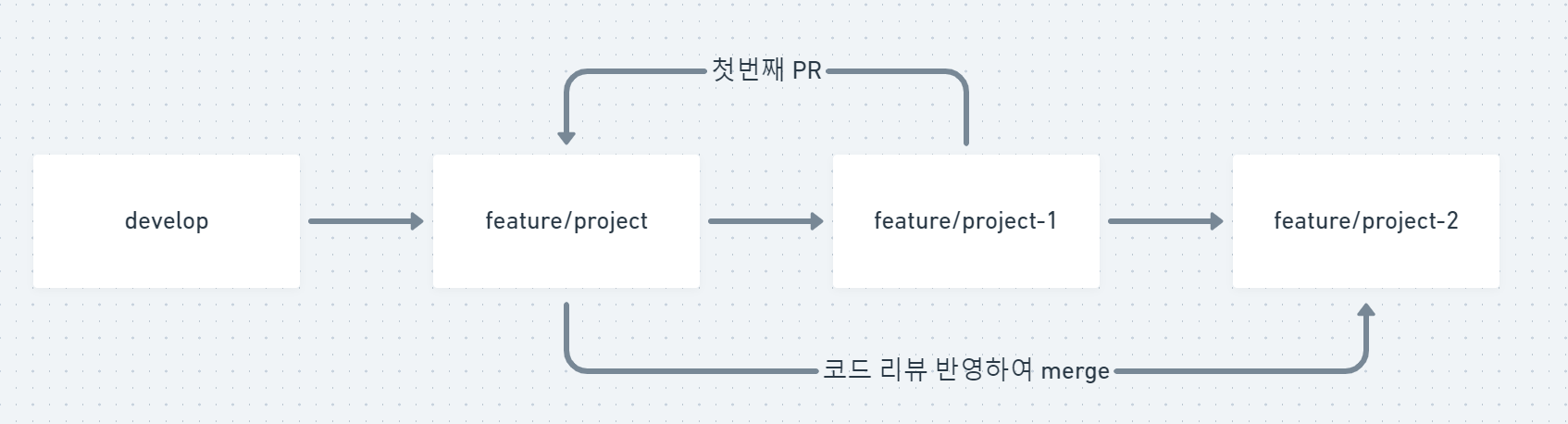 첫번째 PR

develop

feature/project

feature/project-1

feature/project-2

코드 리뷰 반영하여 merge